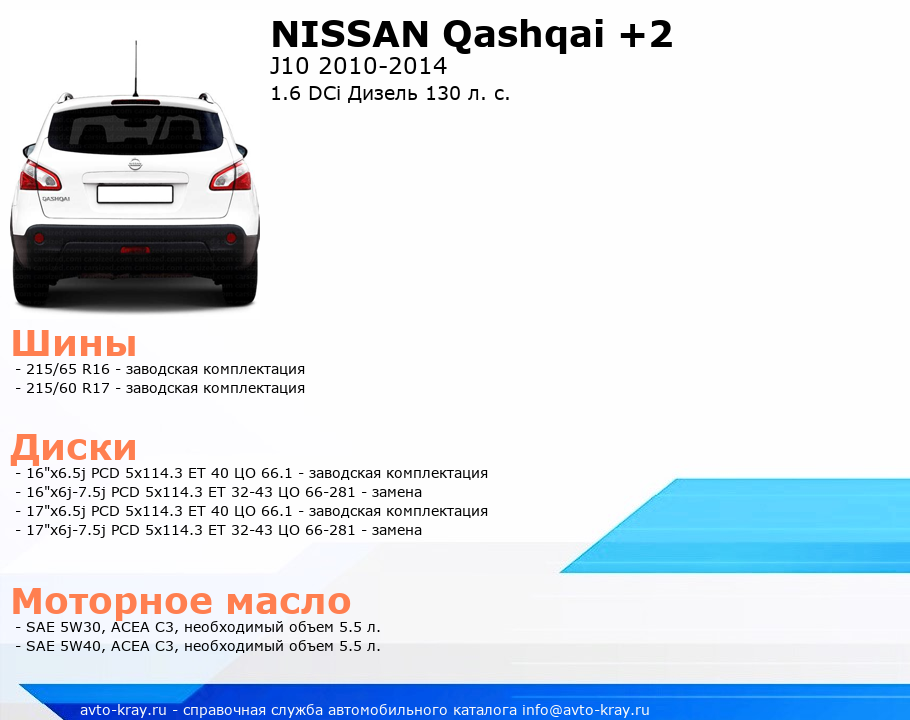 NISSAN Qashqai +2
J10 2010-2014
1.6 DCi Дизель 130 л. с.

QASHQAI

Шины
- 215/65 R16 - заводская комплектация
- 215/60 R17 - заводская комплектация

Диски
- 16"x6.5j PCD 5x114.3 ET 40 ЦО 66.1 - заводская комплектация
- 16"x6j-7.5j PCD 5x114.3 ET 32-43 ЦО 66-281 - замена
- 17"x6.5j PCD 5x114.3 ET 40 ЦО 66.1 - заводская комплектация
- 17"x6j-7.5j PCD 5x114.3 ET 32-43 ЦО 66-281 - замена

Моторное масло
- SAE 5W30, ACEA C3, необходимый объем 5.5 л.
- SAE 5W40, ACEA C3, необходимый объем 5.5 л.

avto-kray.ru - справочная служба автомобильного каталога info@avto-kray.ru